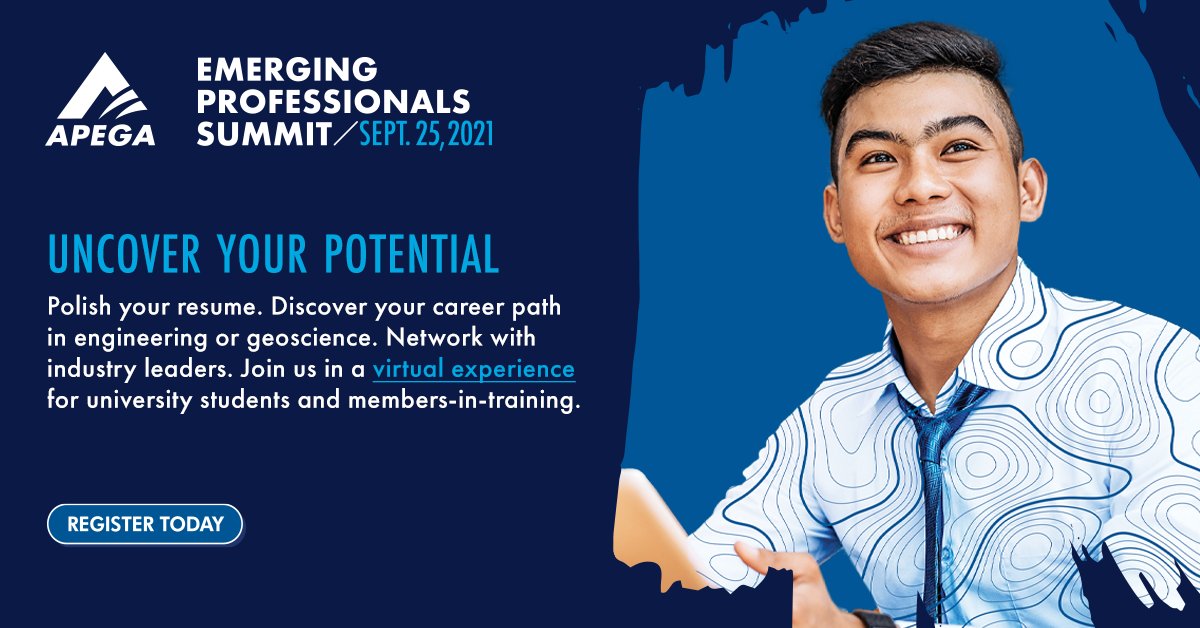 APEGA

EMERGING PROFESSIONALS SUMMIT / SEPT. 25, 2021

UNCOVER YOUR POTENTIAL

Polish your resume. Discover your career path in engineering or geoscience. Network with industry leaders. Join us in a virtual experience for university students and members-in-training.

REGISTER TODAY